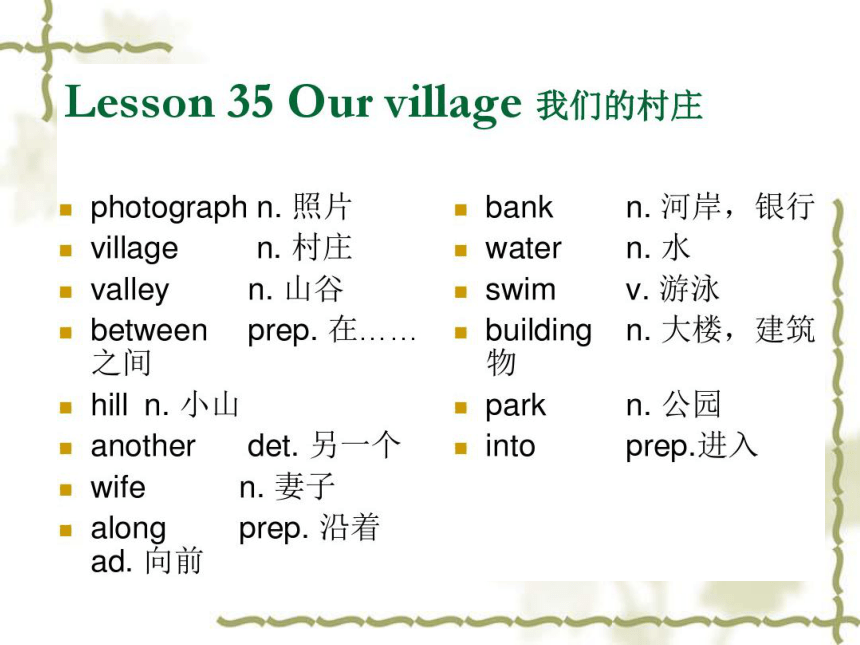 Lesson 35 Our village 我们的村庄

- photograph n. 照片
- village n. 村庄
- valley n. 山谷
- between prep. 在……之间
- hill n. 小山
- another det. 另一个
- wife n. 妻子
- along prep. 沿着 ad. 向前

- bank n. 河岸，银行
- water n. 水
- swim v. 游泳
- building n. 大楼，建筑物
- park n. 公园
- into prep.进入